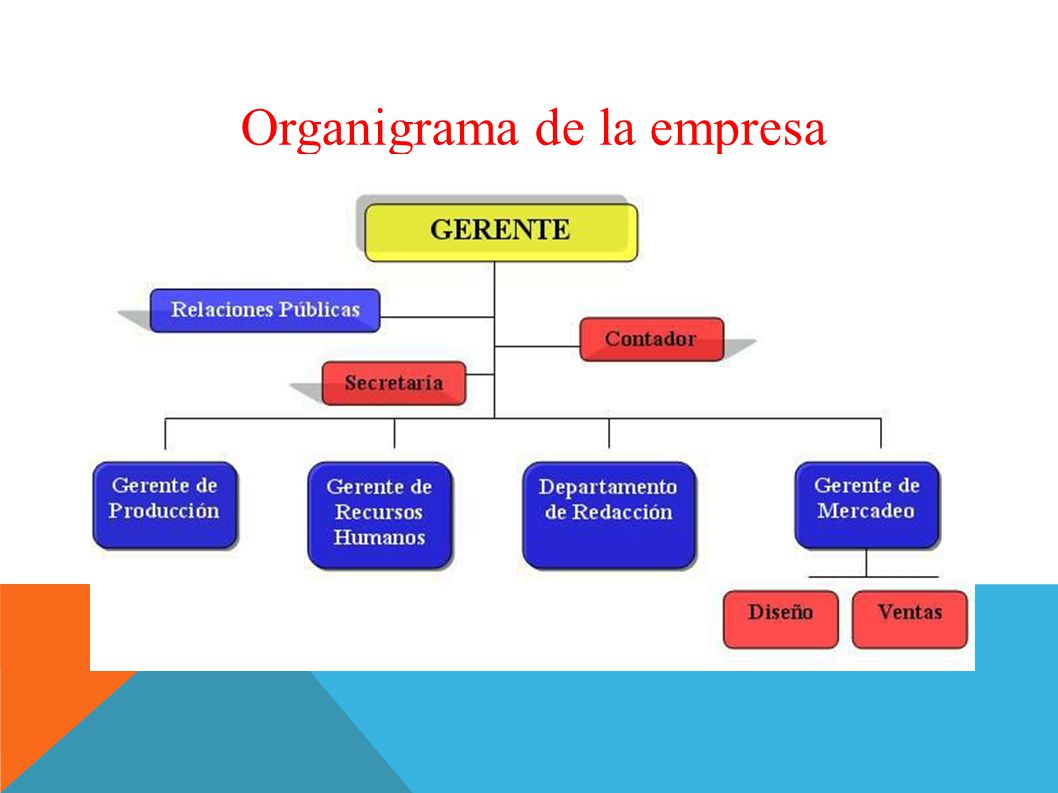 Organigrama de la empresa

GERENTE

Relaciones Públicas

Contador

Secretaria

Gerente de Producción

Gerente de Recursos Humanos

Departamento de Redacción

Gerente de Mercadeo

Diseño

Ventas